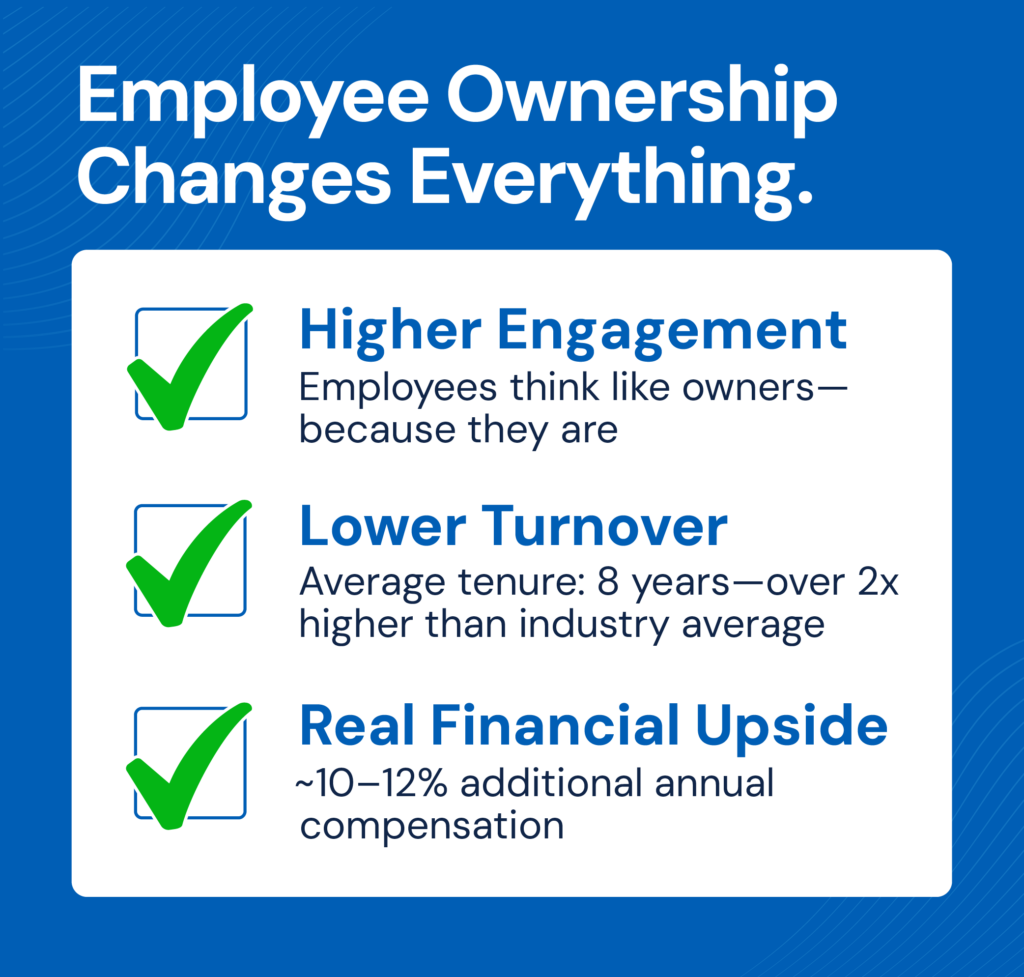 Employee Ownership Changes Everything.

Higher Engagement
Employees think like owners—because they are

Lower Turnover
Average tenure: 8 years—over 2x higher than industry average

Real Financial Upside
~10–12% additional annual compensation